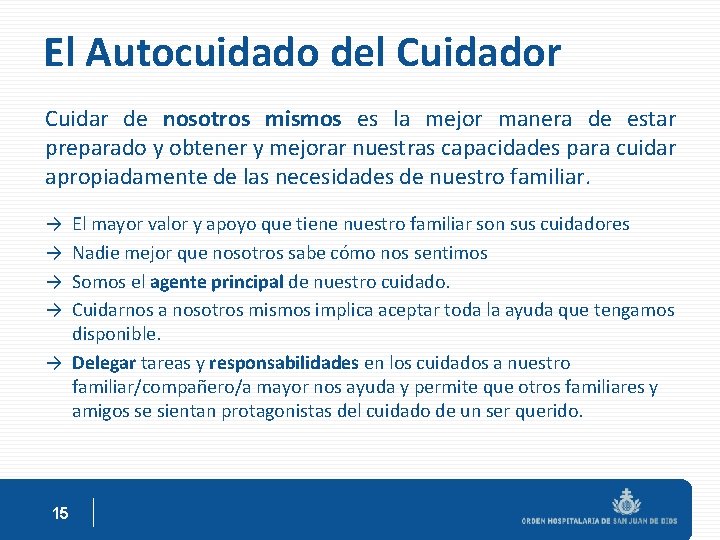 El Autocuidado del Cuidador

Cuidar de nosotros mismos es la mejor manera de estar preparado y obtener y mejorar nuestras capacidades para cuidar apropiadamente de las necesidades de nuestro familiar.

→ El mayor valor y apoyo que tiene nuestro familiar son sus cuidadores
→ Nadie mejor que nosotros sabe cómo nos sentimos
→ Somos el agente principal de nuestro cuidado.
→ Cuidarnos a nosotros mismos implica aceptar toda la ayuda que tengamos disponible.
→ Delegar tareas y responsabilidades en los cuidados a nuestro familiar/compañero/a mayor nos ayuda y permite que otros familiares y amigos se sientan protagonistas del cuidado de un ser querido.

15

ORDEN HOSPITALARIA DE SAN JUAN DE DIOS